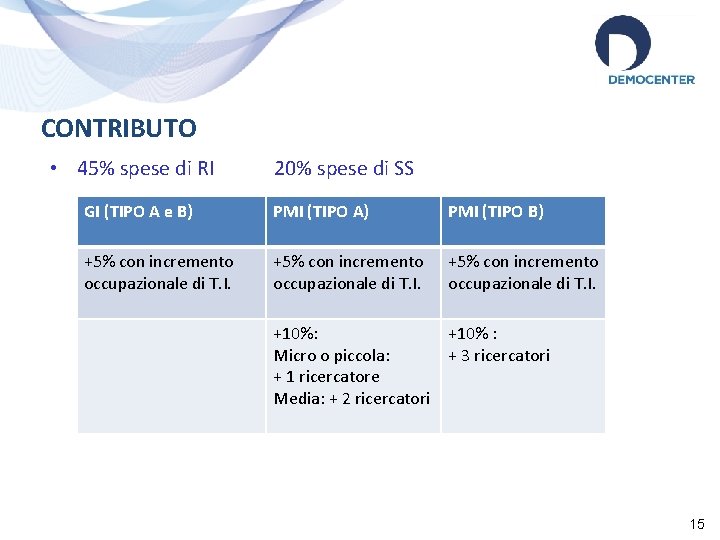 DEMOCENTER

CONTRIBUTO

• 45% spese di RI 20% spese di SS

| GI (TIPO A e B) | PMI (TIPO A) | PMI (TIPO B) |
|---|---|---|
| +5% con incremento occupazionale di T.I. | +5% con incremento occupazionale di T.I. | +5% con incremento occupazionale di T.I. |
| | +10%: Micro o piccola: + 1 ricercatore Media: + 2 ricercatori | +10% : + 3 ricercatori |

15